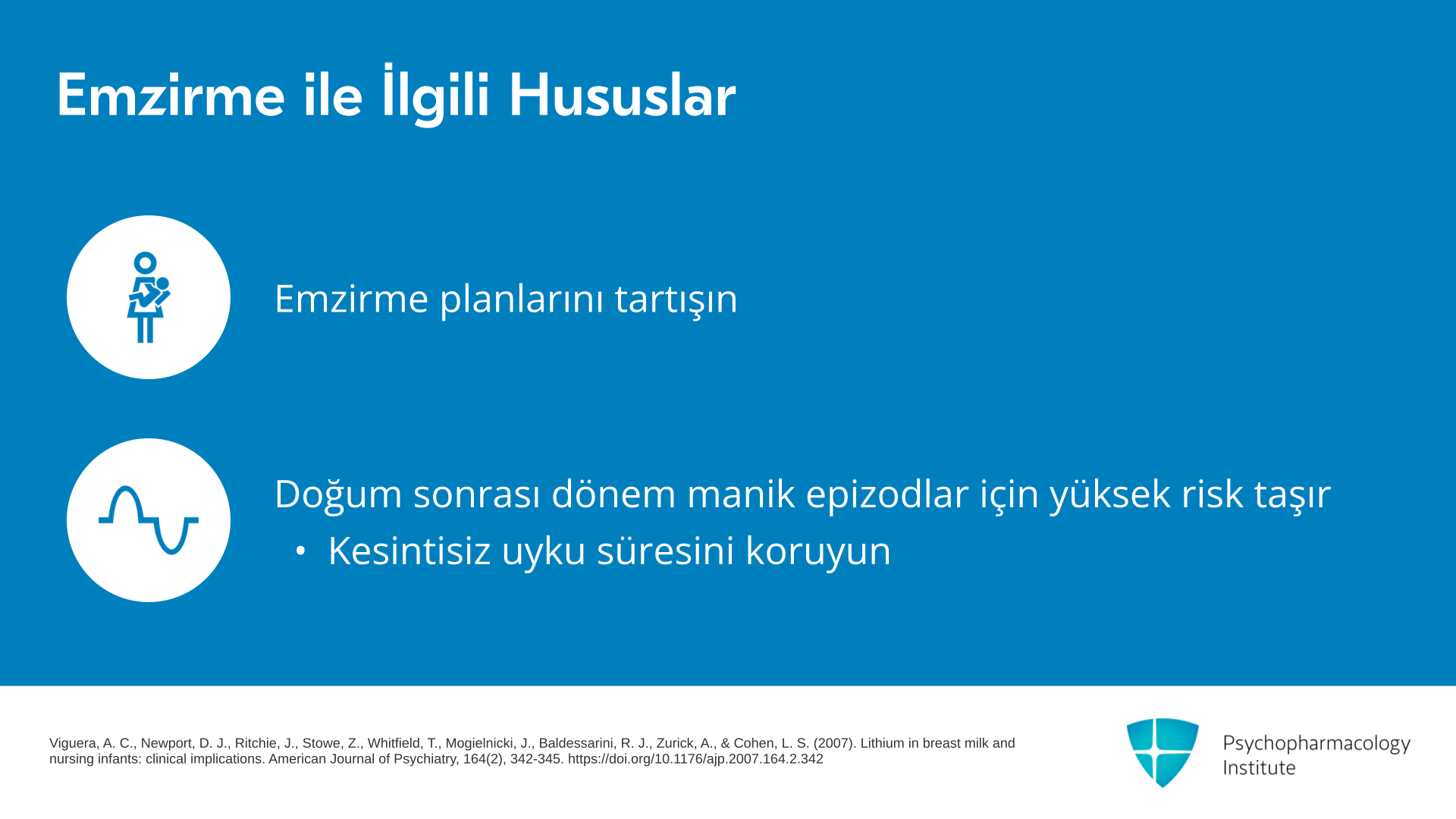 Emzirme ile İlgili Hususlar

Emzirme planlarını tartışın

Doğum sonrası dönem manik epizodlar için yüksek risk taşır

• Kesintisiz uyku süresini koruyun

Viguera, A. C., Newport, D. J., Ritchie, J., Stowe, Z., Whitfield, T., Mogielnicki, J., Baldessarini, R. J., Zurick, A., & Cohen, L. S. (2007). Lithium in breast milk and nursing infants: clinical implications. American Journal of Psychiatry, 164(2), 342-345. https://doi.org/10.1176/ajp.2007.164.2.342

Psychopharmacology
Institute